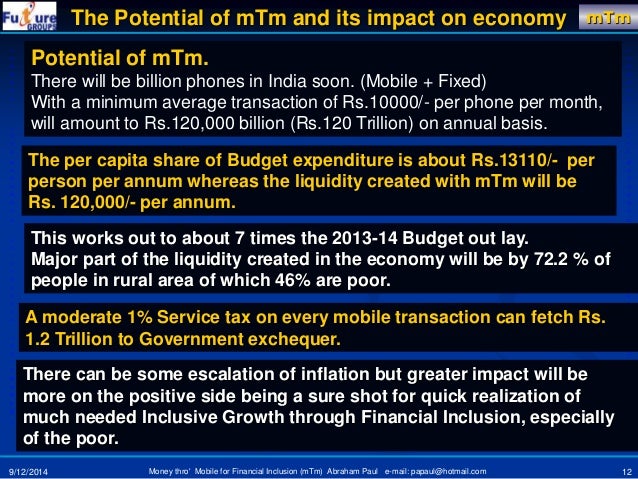 Future GROUPS

The Potential of mTm and its impact on economy

mTm

Potential of mTm.
There will be billion phones in India soon. (Mobile + Fixed)
With a minimum average transaction of Rs.10000/- per phone per month, will amount to Rs.120,000 billion (Rs.120 Trillion) on annual basis.

The per capita share of Budget expenditure is about Rs.13110/- per person per annum whereas the liquidity created with mTm will be Rs. 120,000/- per annum.

This works out to about 7 times the 2013-14 Budget out lay.
Major part of the liquidity created in the economy will be by 72.2 % of people in rural area of which 46% are poor.

A moderate 1% Service tax on every mobile transaction can fetch Rs. 1.2 Trillion to Government exchequer.

There can be some escalation of inflation but greater impact will be more on the positive side being a sure shot for quick realization of much needed Inclusive Growth through Financial Inclusion, especially of the poor.

9/12/2014

Money thro' Mobile for Financial Inclusion (mTm) Abraham Paul e-mail: papaul@hotmail.com

12